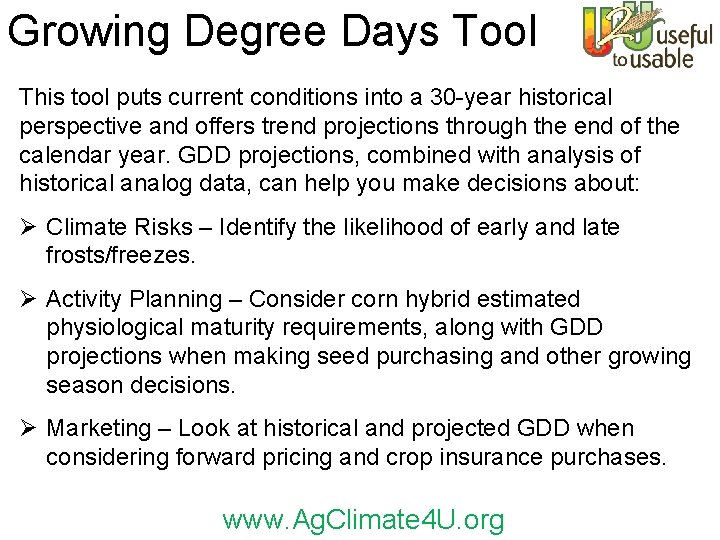 Growing Degree Days Tool

U2U useful to usable

This tool puts current conditions into a 30-year historical perspective and offers trend projections through the end of the calendar year. GDD projections, combined with analysis of historical analog data, can help you make decisions about:

➢ Climate Risks – Identify the likelihood of early and late frosts/freezes.

➢ Activity Planning – Consider corn hybrid estimated physiological maturity requirements, along with GDD projections when making seed purchasing and other growing season decisions.

➢ Marketing – Look at historical and projected GDD when considering forward pricing and crop insurance purchases.

www.AgClimate4U.org